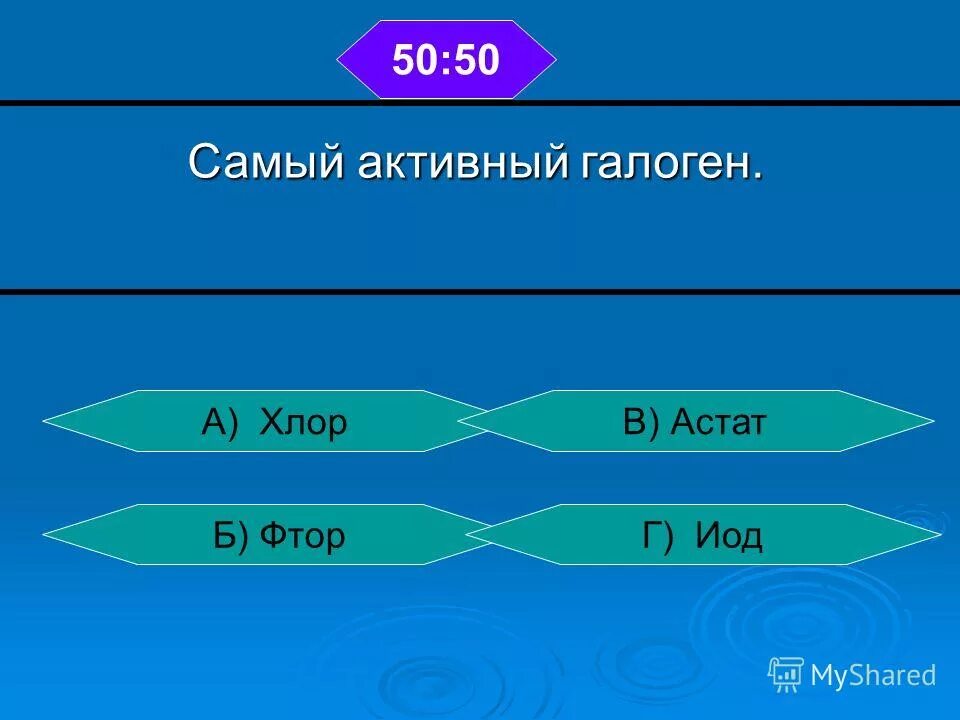 50:50

Самый активный галоген.

А) Хлор

В) Астат

Б) Фтор

Г) Иод

MyShared